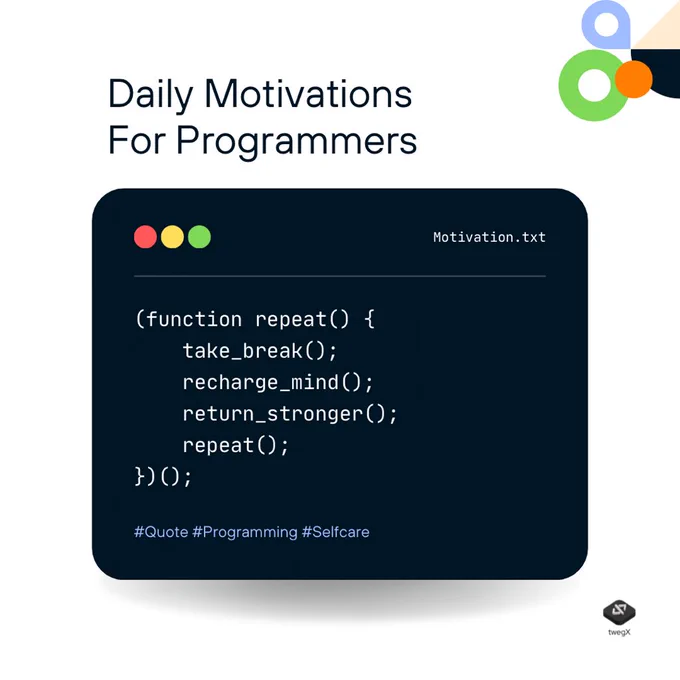 Daily Motivations
For Programmers

Motivation.txt

(function repeat() {
    take_break();
    recharge_mind();
    return_stronger();
    repeat();
})();

#Quote #Programming #Selfcare

twegX